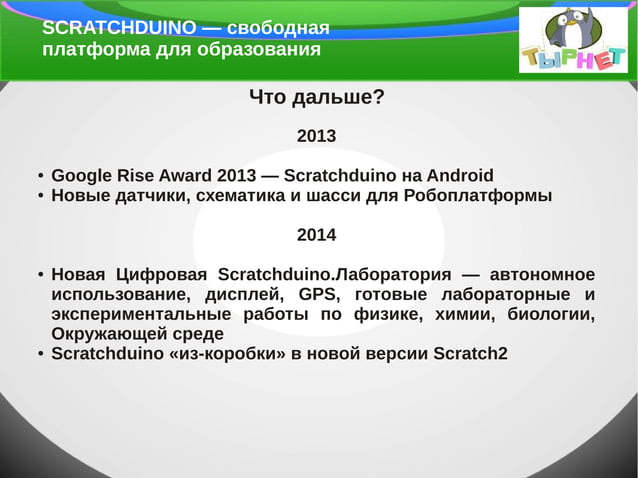 SCRATCHDUINO — свободная платформа для образования

ТЫРНЕТ

Что дальше?

2013

• Google Rise Award 2013 — Scratchduino на Android
• Новые датчики, схематика и шасси для Робоплатформы

2014

• Новая Цифровая Scratchduino.Лаборатория — автономное использование, дисплей, GPS, готовые лабораторные и экспериментальные работы по физике, химии, биологии, Окружающей среде
• Scratchduino «из-коробки» в новой версии Scratch2